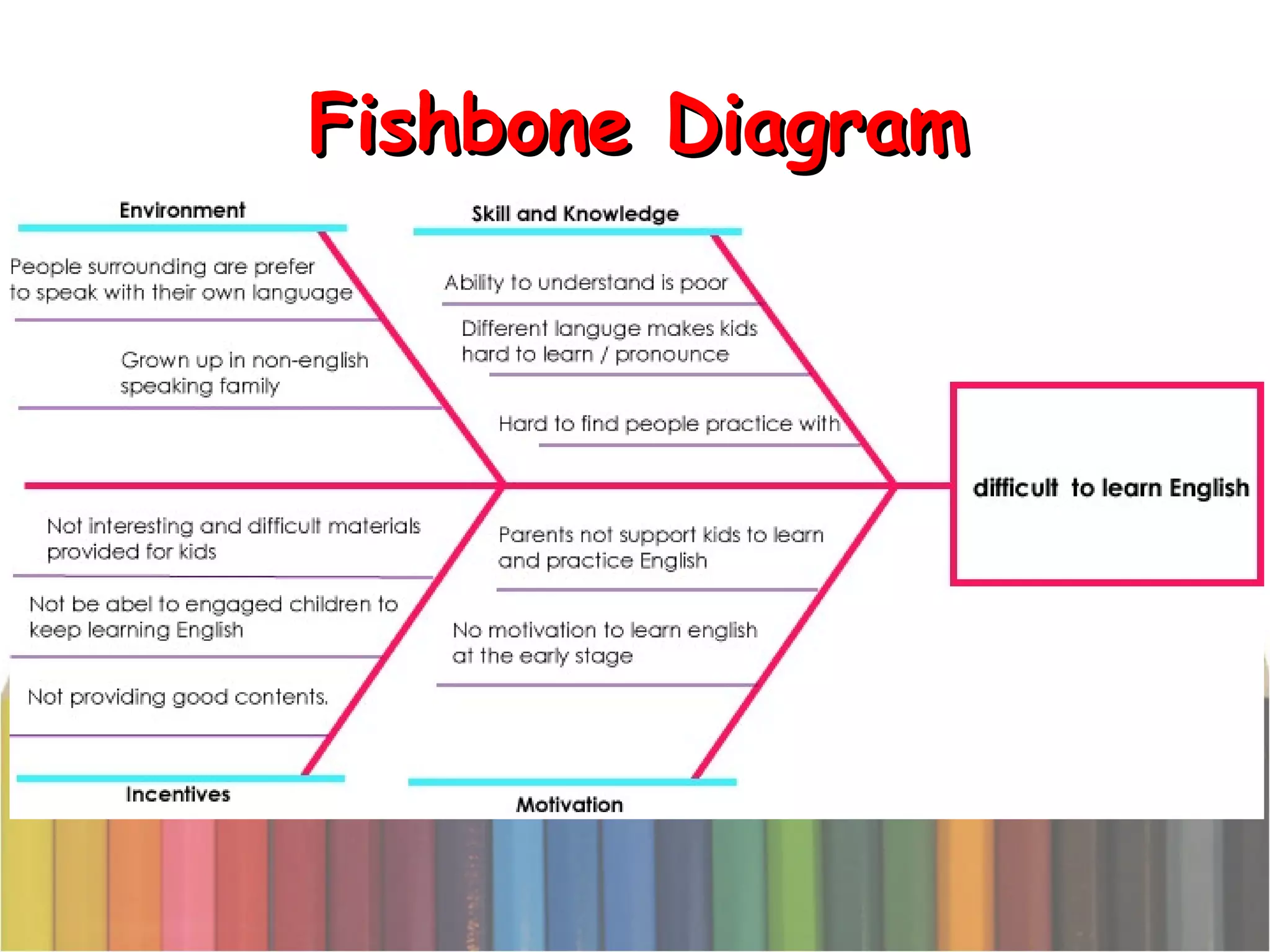 Fishbone Diagram

Environment

People surrounding are prefer to speak with their own language

Grown up in non-english speaking family

Skill and Knowledge

Ability to understand is poor

Different languge makes kids hard to learn / pronounce

Hard to find people practice with

difficult to learn English

Not interesting and difficult materials provided for kids

Not be abel to engaged children to keep learning English

Not providing good contents.

Incentives

Parents not support kids to learn and practice English

No motivation to learn english at the early stage

Motivation